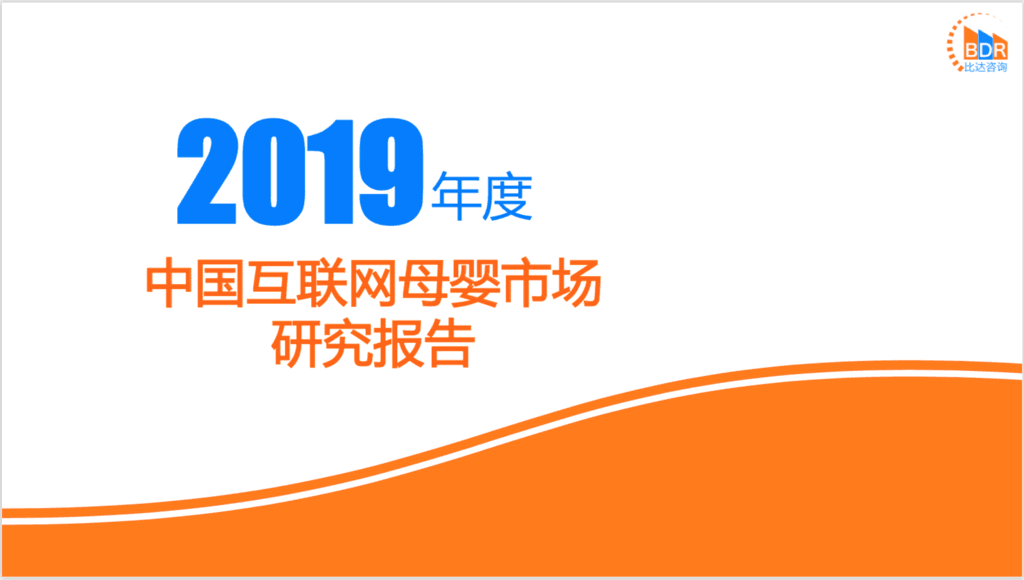 BDR
比达咨询

2019年度

中国互联网母婴市场
研究报告